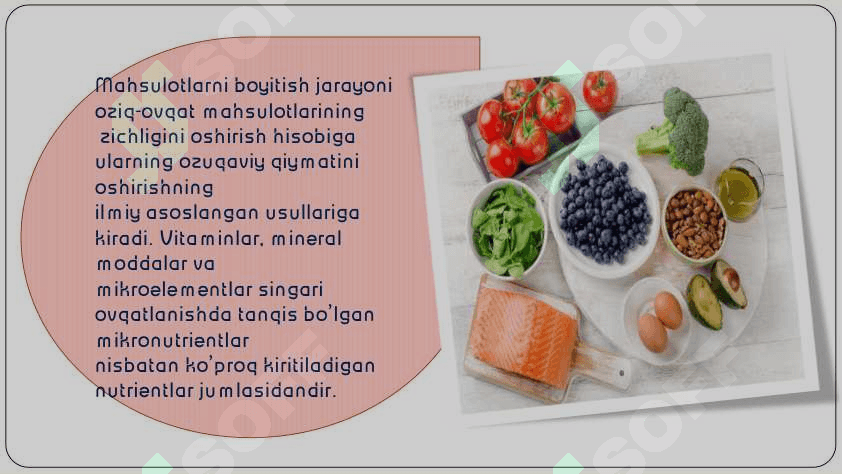 Mahsulotlarni boyitish jarayoni oziq-ovqat mahsulotlarining zichligini oshirish hisobiga ularning ozuqaviy qiymatini oshirishning ilmiy asoslangan usullariga kiradi. Vitaminlar, mineral moddalar va mikroelementlar singari ovqatlanishda tanqis bo'lgan mikronutrientlar nisbatan ko'proq kiritiladigan nutrientlar jumlasidandir.